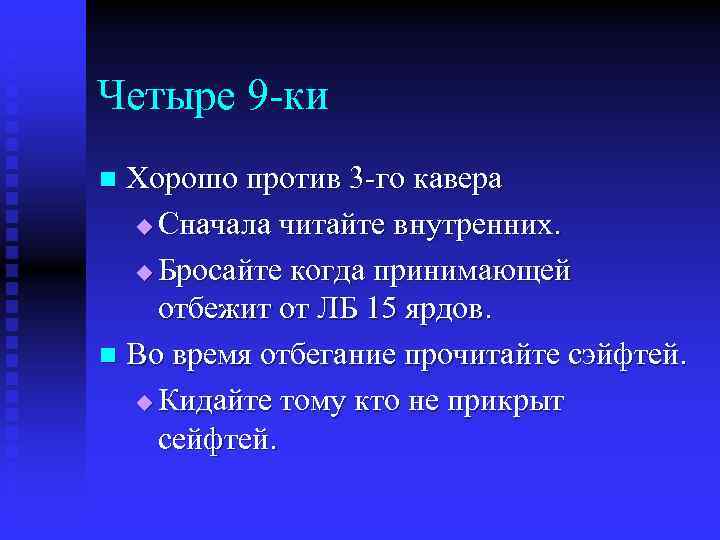 Четыре 9-ки

Хорошо против 3-го кавера

Сначала читайте внутренних.

Бросайте когда принимающей отбежит от ЛБ 15 ярдов.

Во время отбегание прочитайте сэйфтей.

Кидайте тому кто не прикрыт сейфтей.